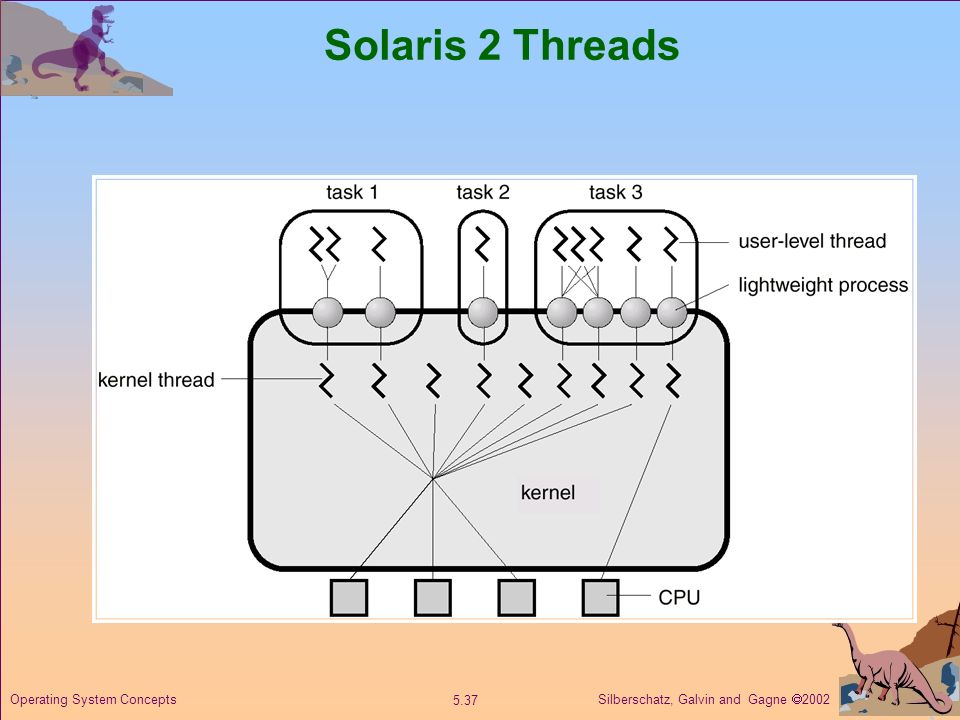 Solaris 2 Threads

task 1

task 2

task 3

user-level thread

lightweight process

kernel thread

kernel

CPU

Operating System Concepts

5.37

Silberschatz, Galvin and Gagne ©2002